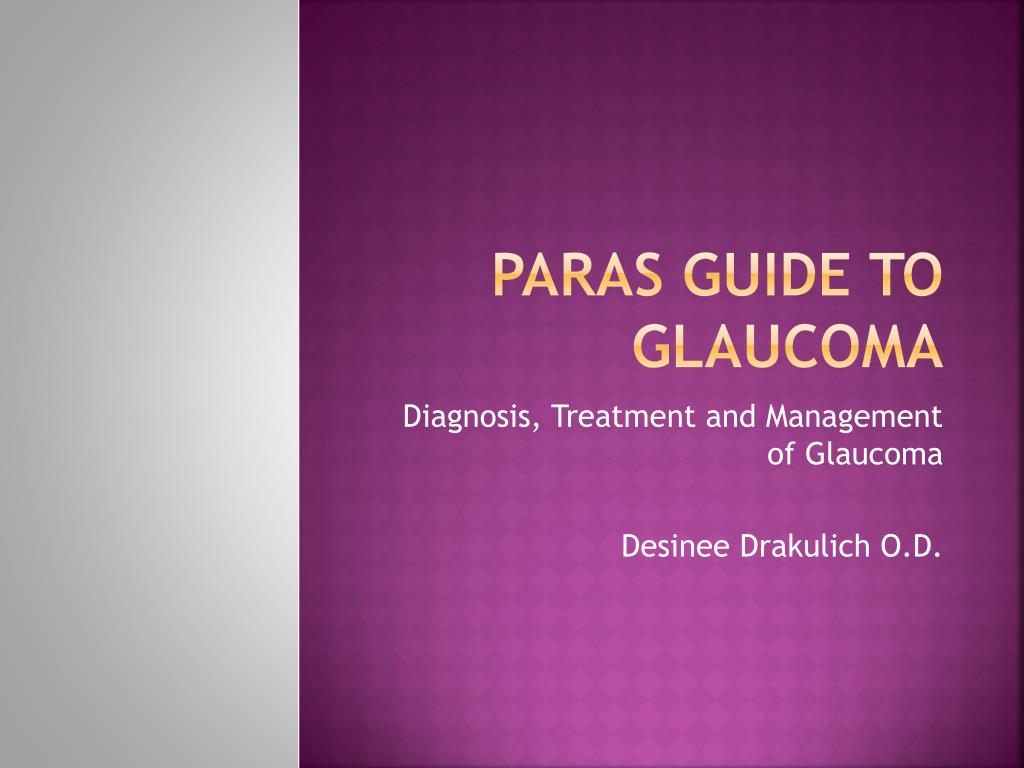 PARAS GUIDE TO GLAUCOMA

Diagnosis, Treatment and Management of Glaucoma

Desinee Drakulich O.D.